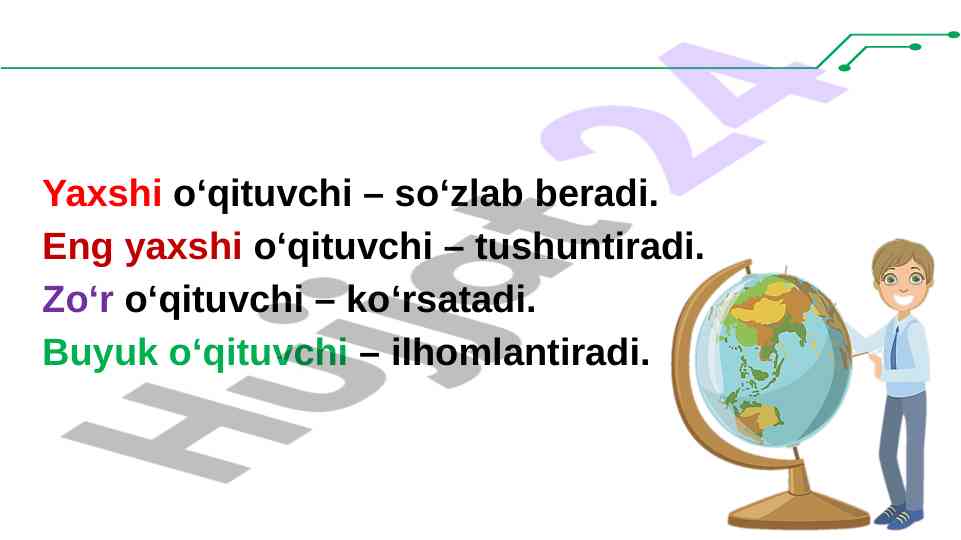 Yaxshi o‘qituvchi – so‘zlab beradi.
Eng yaxshi o‘qituvchi – tushuntiradi.
Zo‘r o‘qituvchi – ko‘rsatadi.
Buyuk o‘qituvchi – ilhomlantiradi.

Hujjat24